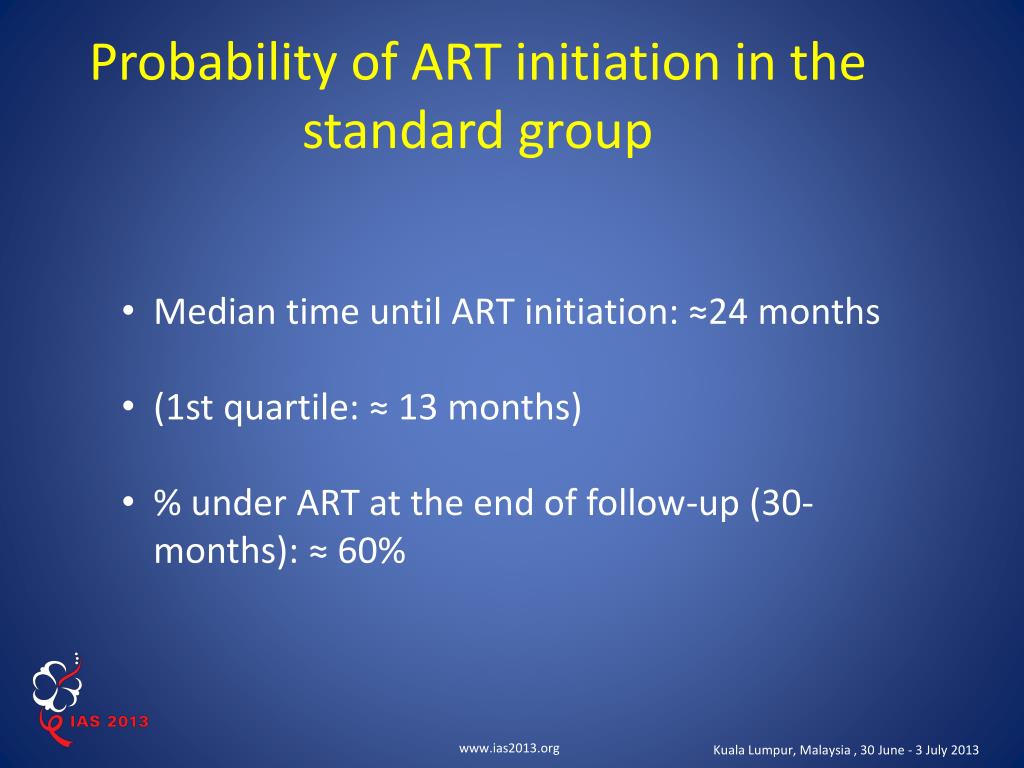 Probability of ART initiation in the standard group

• Median time until ART initiation: ≈24 months

• (1st quartile: ≈ 13 months)

• % under ART at the end of follow-up (30-months): ≈ 60%

IAS 2013

www.ias2013.org

Kuala Lumpur, Malaysia , 30 June - 3 July 2013